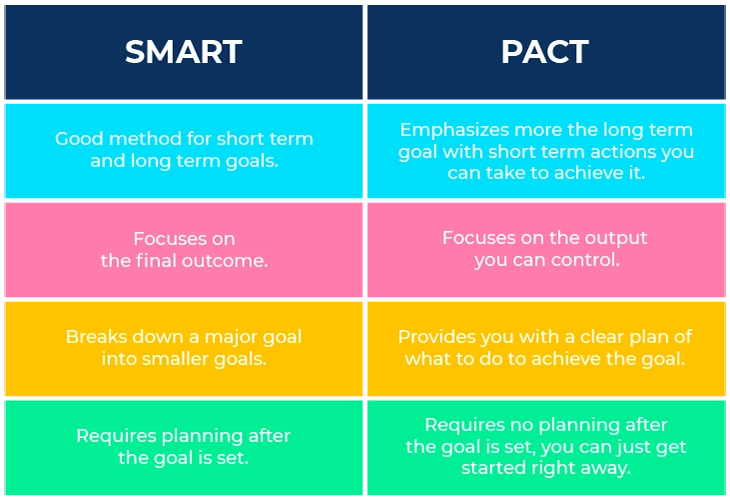 | SMART | PACT |
|---|---|
| Good method for short term and long term goals. | Emphasizes more the long term goal with short term actions you can take to achieve it. |
| Focuses on the final outcome. | Focuses on the output you can control. |
| Breaks down a major goal into smaller goals. | Provides you with a clear plan of what to do to achieve the goal. |
| Requires planning after the goal is set. | Requires no planning after the goal is set, you can just get started right away. |